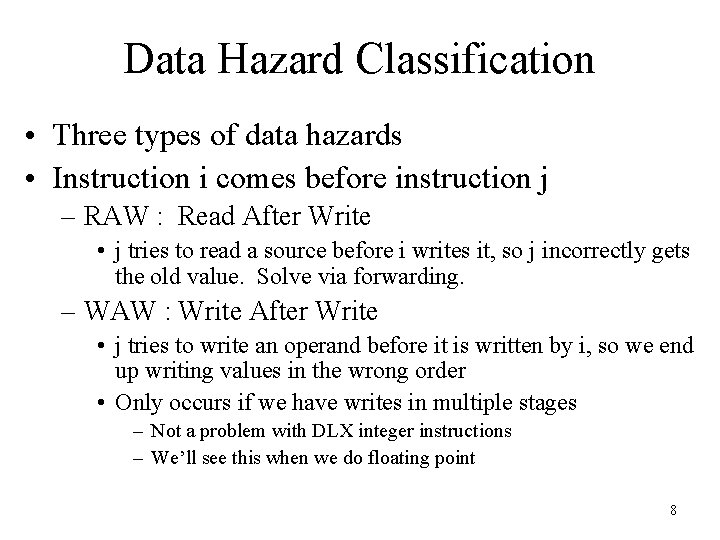 Data Hazard Classification

• Three types of data hazards
• Instruction i comes before instruction j
– RAW : Read After Write
• j tries to read a source before i writes it, so j incorrectly gets the old value. Solve via forwarding.
– WAW : Write After Write
• j tries to write an operand before it is written by i, so we end up writing values in the wrong order
• Only occurs if we have writes in multiple stages
– Not a problem with DLX integer instructions
– We'll see this when we do floating point

8